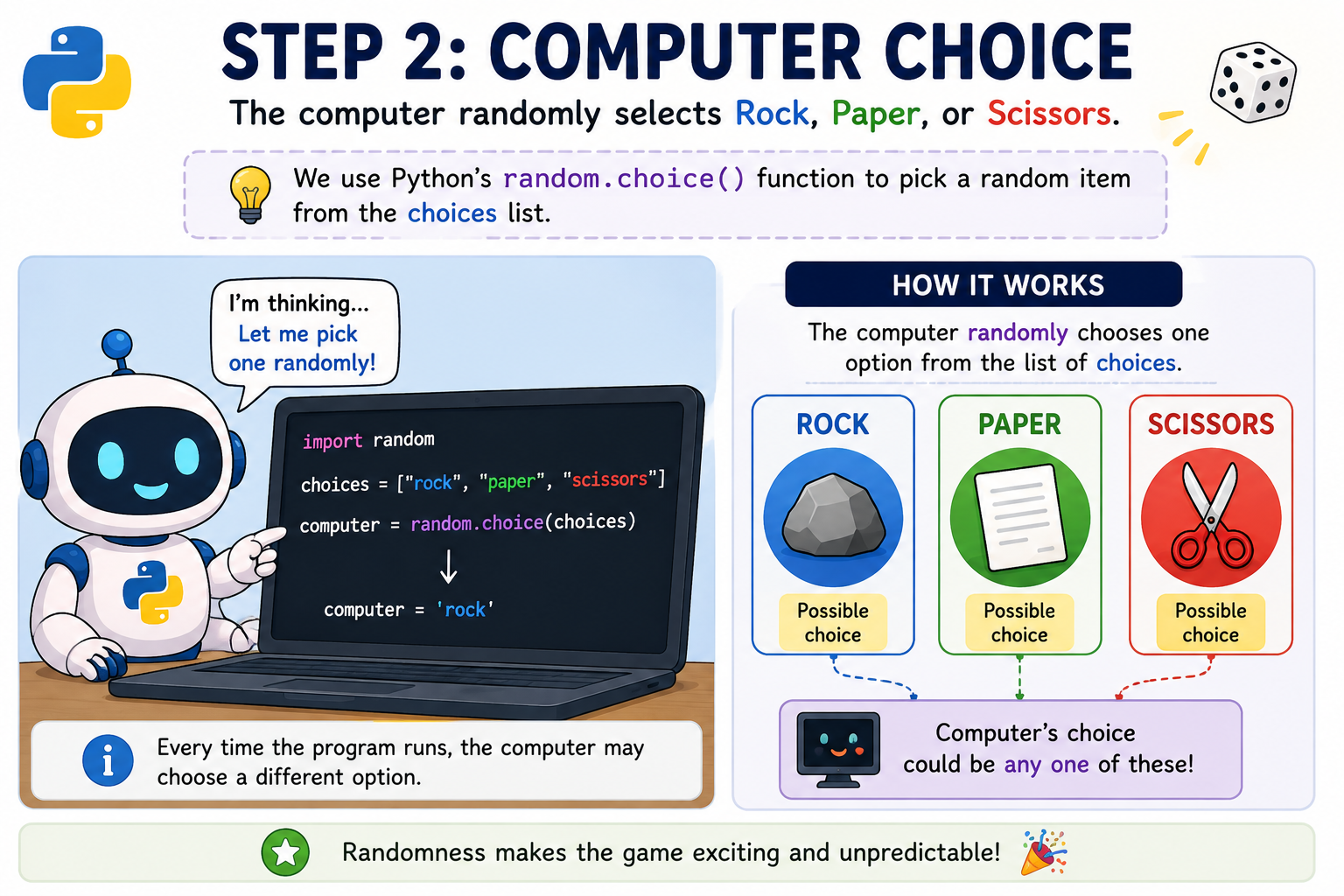 STEP 2: COMPUTER CHOICE

The computer randomly selects Rock, Paper, or Scissors.

We use Python's random.choice() function to pick a random item from the choices list.

I'm thinking... Let me pick one randomly!

import random
choices = ["rock", "paper", "scissors"]
computer = random.choice(choices)
↓
computer = 'rock'

Every time the program runs, the computer may choose a different option.

HOW IT WORKS

The computer randomly chooses one option from the list of choices.

ROCK
Possible choice

PAPER
Possible choice

SCISSORS
Possible choice

Computer's choice could be any one of these!

Randomness makes the game exciting and unpredictable!